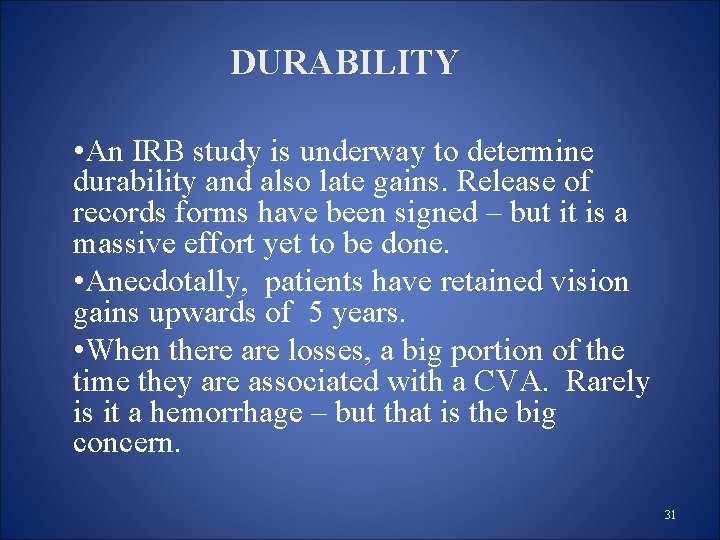 DURABILITY

•An IRB study is underway to determine durability and also late gains. Release of records forms have been signed – but it is a massive effort yet to be done.

•Anecdotally, patients have retained vision gains upwards of 5 years.

•When there are losses, a big portion of the time they are associated with a CVA. Rarely is it a hemorrhage – but that is the big concern.

31